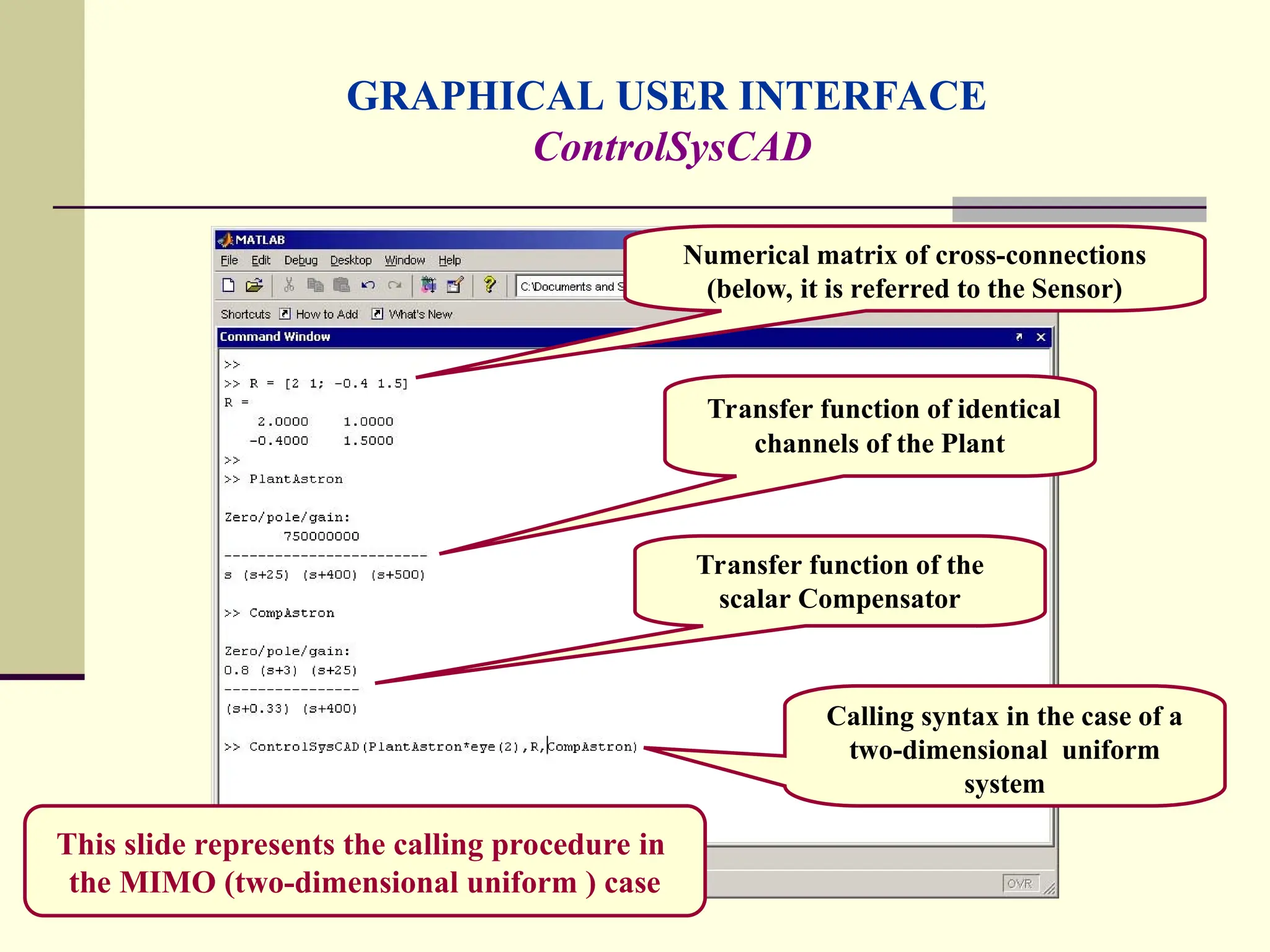 GRAPHICAL USER INTERFACE
ControlSysCAD

MATLAB
File Edit Debug Desktop Window Help
C:\Documents and S
Shortcuts How to Add What's New
Command Window

>>
>> R = [2 1; -0.4 1.5]
R =
2.0000 1.0000
-0.4000 1.5000
>>
>> PlantAstron

Zero/pole/gain:
750000000
------------------------
s (s+25) (s+400) (s+500)

>> CompAstron

Zero/pole/gain:
0.8 (s+3) (s+25)
----------------
(s+0.33) (s+400)

>> ControlSysCAD(PlantAstron*eye(2),R,CompAstron)

OVR

Numerical matrix of cross-connections (below, it is referred to the Sensor)

Transfer function of identical channels of the Plant

Transfer function of the scalar Compensator

Calling syntax in the case of a two-dimensional uniform system

This slide represents the calling procedure in the MIMO (two-dimensional uniform ) case